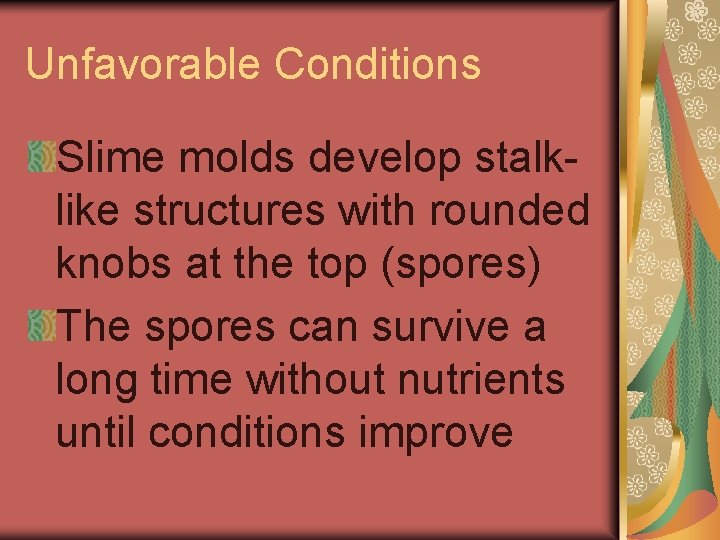 Unfavorable Conditions

Slime molds develop stalk-like structures with rounded knobs at the top (spores)

The spores can survive a long time without nutrients until conditions improve